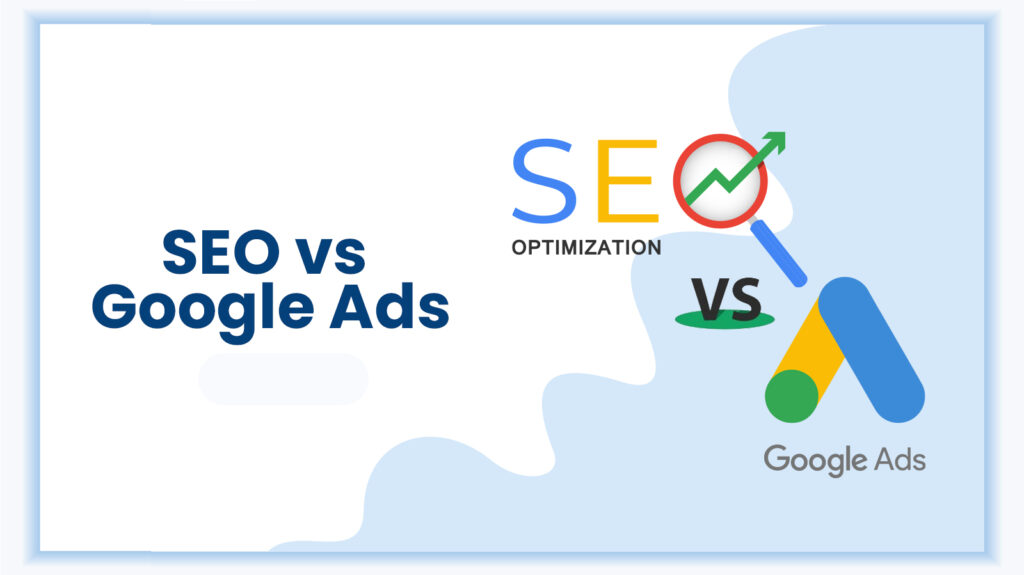 SEO vs Google Ads

SEO
OPTIMIZATION

VS

Google Ads